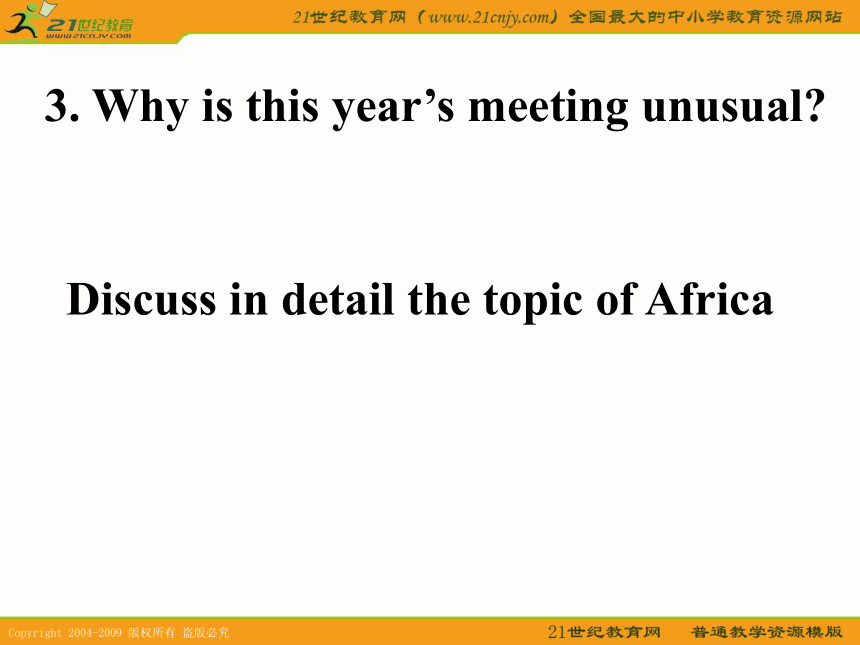 21世纪教育
www.21cnjy.com

21世纪教育网（www.21cnjy.com）全国最大的中小学教育资源网站

3. Why is this year’s meeting unusual?

Discuss in detail the topic of Africa

Copyright 2004-2009 版权所有 盗版必究

21世纪教育网 普通教学资源模版